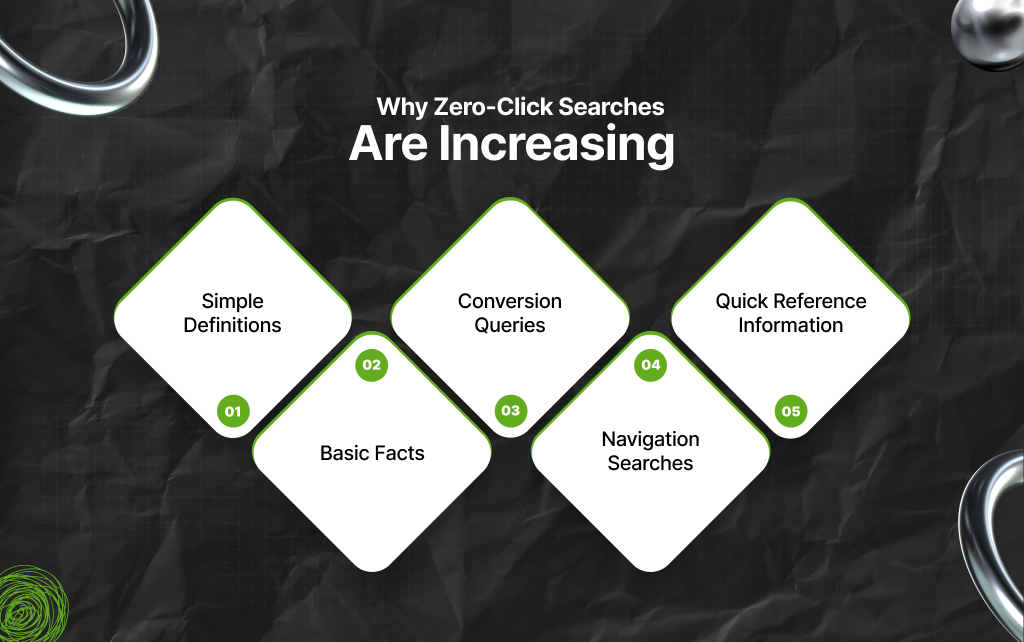 Why Zero-Click Searches
Are Increasing

Simple Definitions

01

02

Basic Facts

Conversion Queries

03

04

Navigation Searches

Quick Reference Information

05